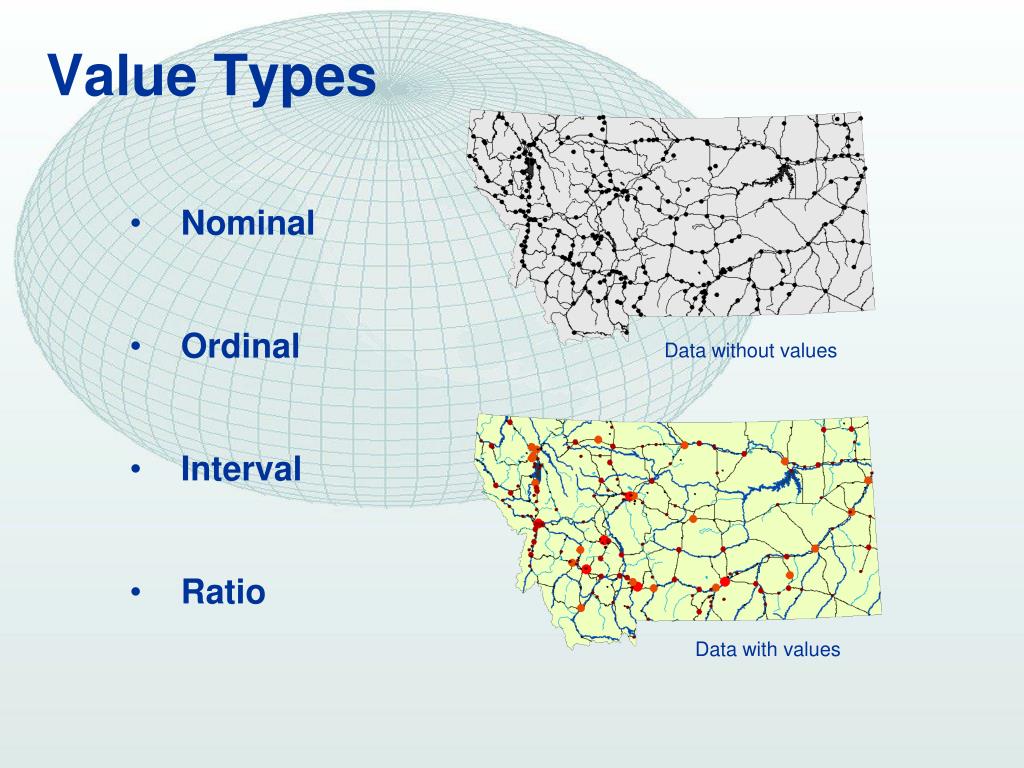 Value Types

• Nominal

• Ordinal

• Interval

• Ratio

Data without values

Data with values